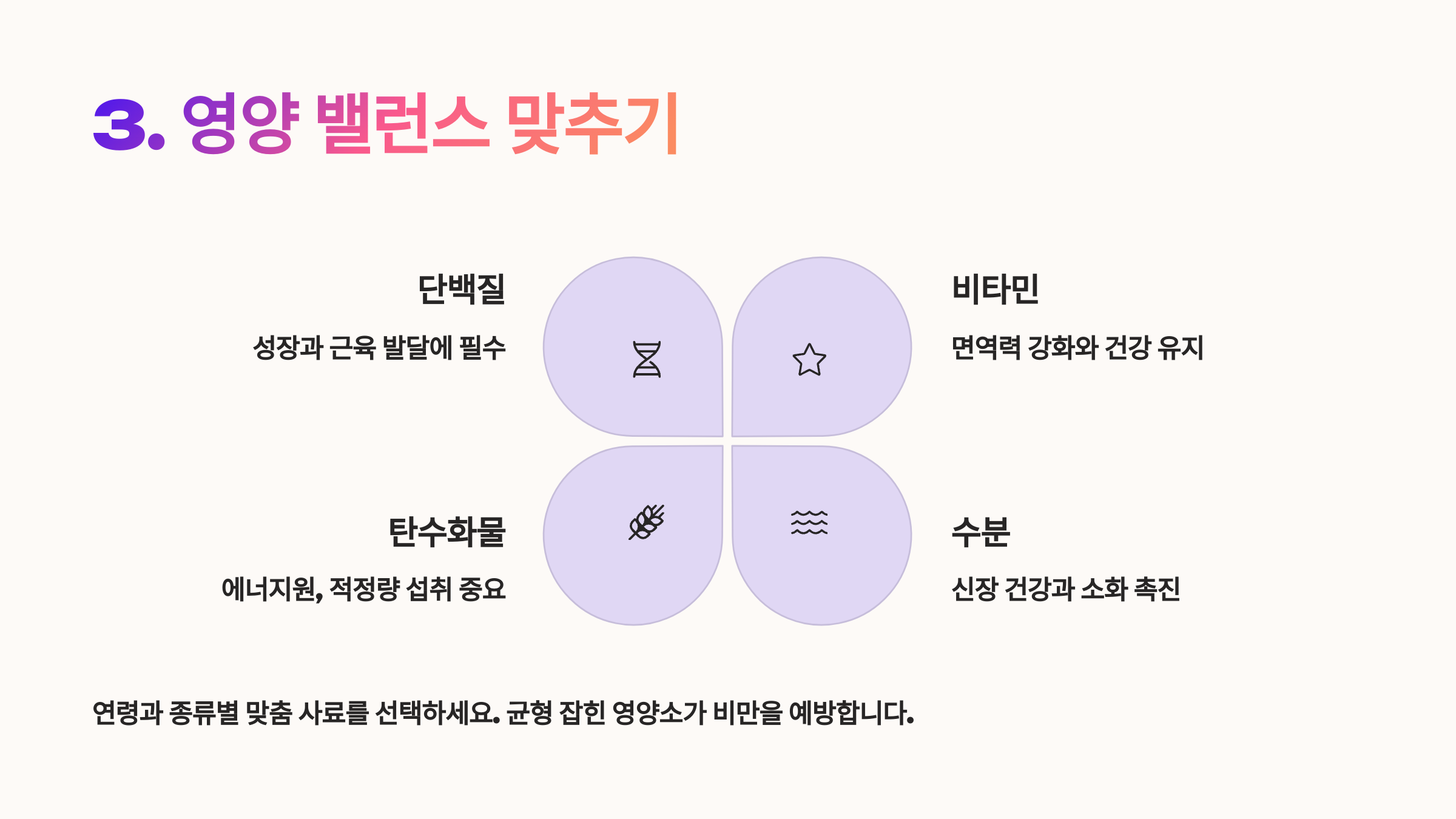 3. 영양 밸런스 맞추기

단백질

성장과 근육 발달에 필수

비타민

면역력 강화와 건강 유지

탄수화물

에너지원, 적정량 섭취 중요

수분

신장 건강과 소화 촉진

연령과 종류별 맞춤 사료를 선택하세요. 균형 잡힌 영양소가 비만을 예방합니다.